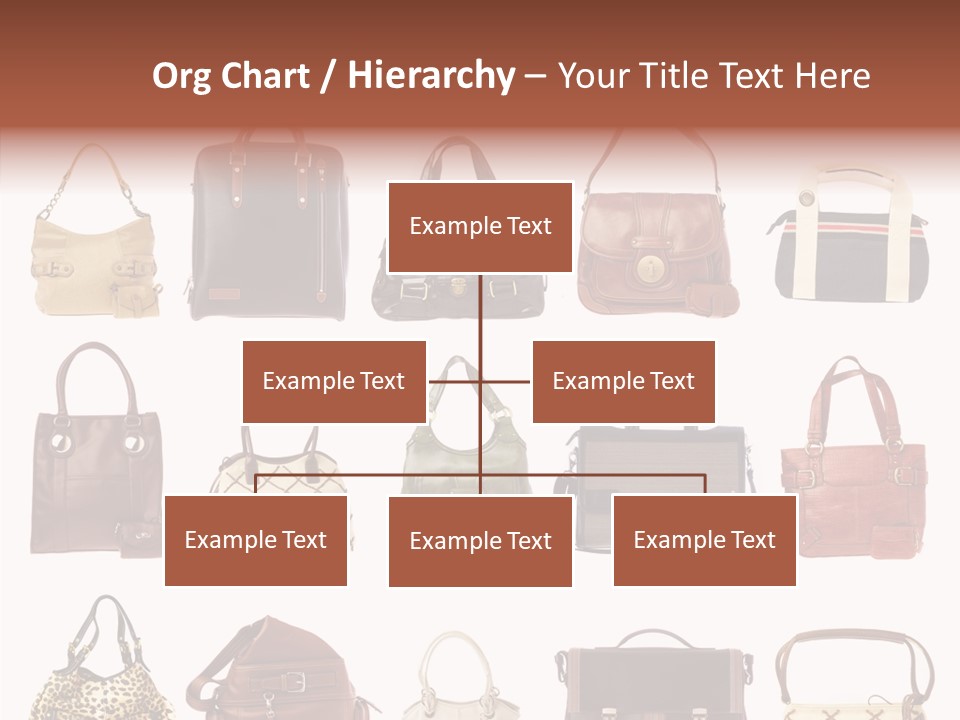 Org Chart / Hierarchy – Your Title Text Here

Example Text

Example Text

Example Text

Example Text

Example Text

Example Text